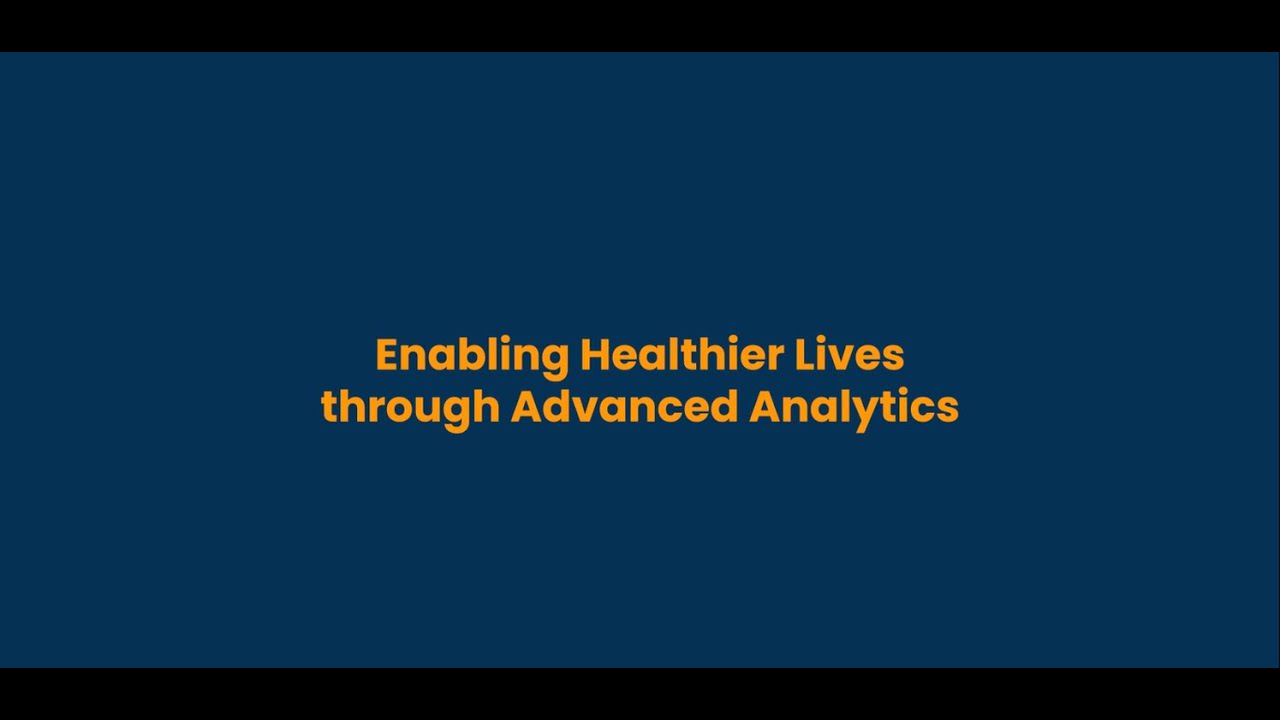 Enabling Healthier Lives through Advanced Analytics